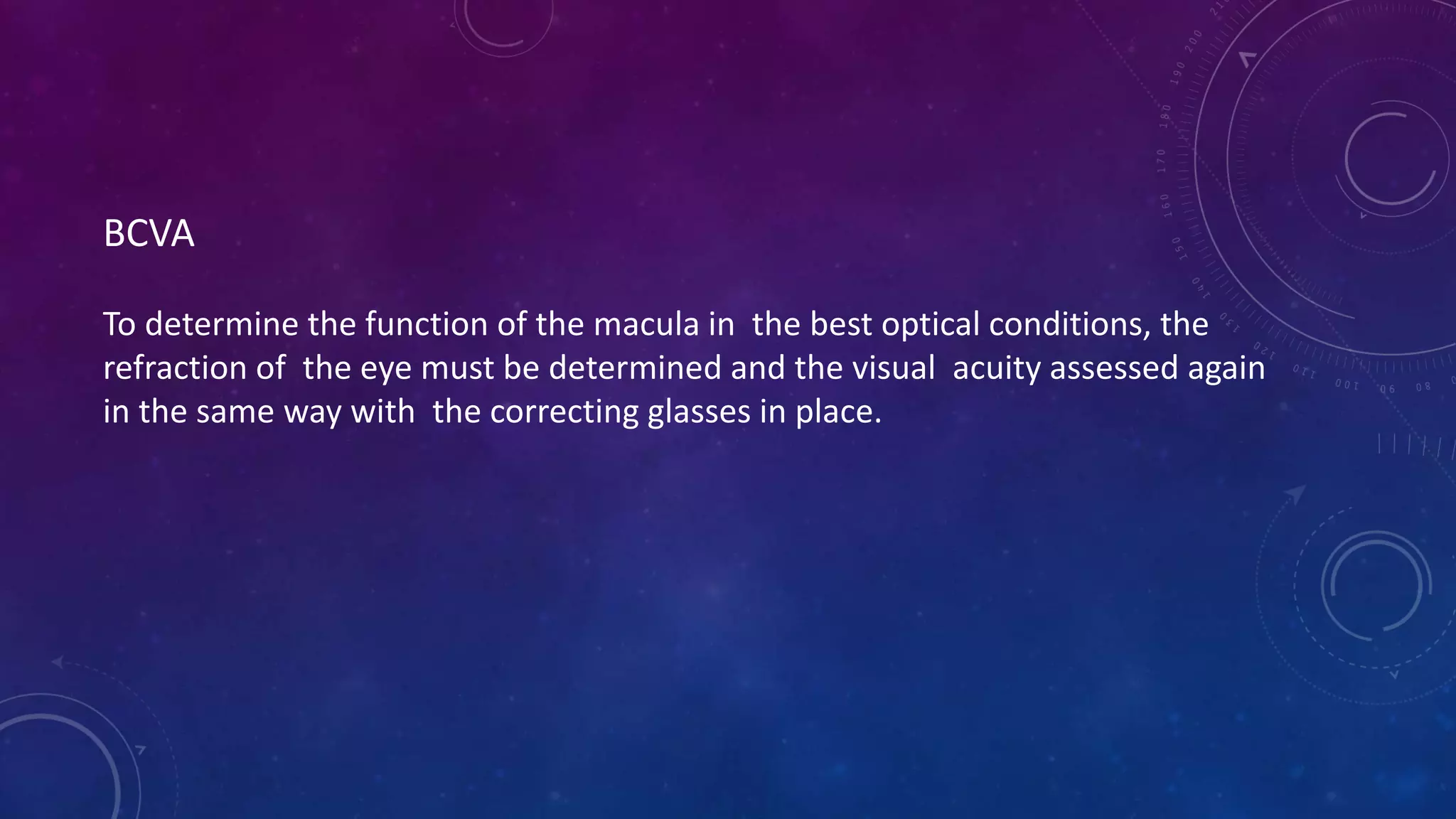 BCVA

To determine the function of the macula in the best optical conditions, the refraction of the eye must be determined and the visual acuity assessed again in the same way with the correcting glasses in place.